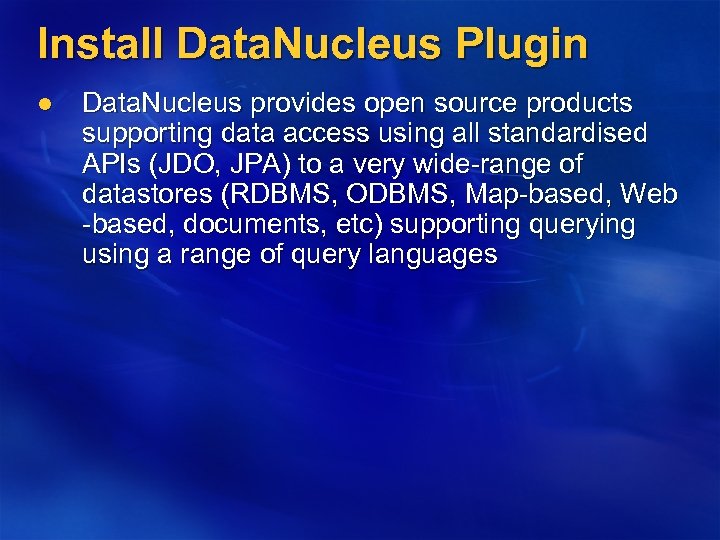 Install DataNucleus Plugin

● DataNucleus provides open source products supporting data access using all standardised APIs (JDO, JPA) to a very wide-range of datastores (RDBMS, ODBMS, Map-based, Web -based, documents, etc) supporting querying using a range of query languages